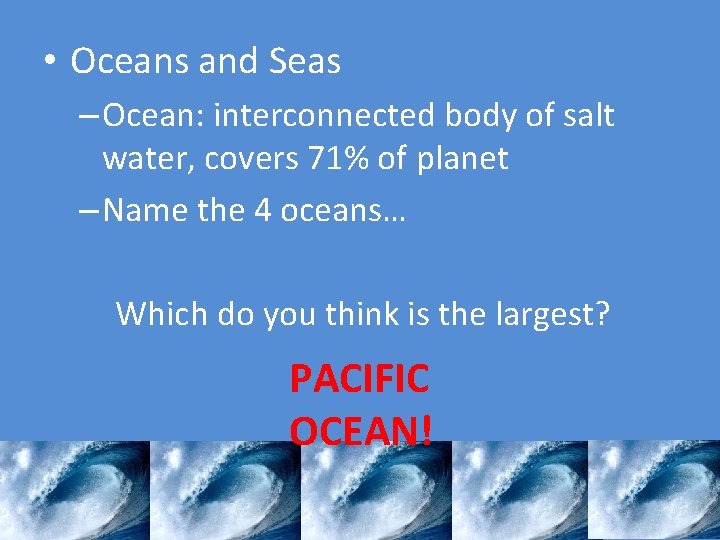 • Oceans and Seas

– Ocean: interconnected body of salt water, covers 71% of planet

– Name the 4 oceans…

Which do you think is the largest?

PACIFIC OCEAN!